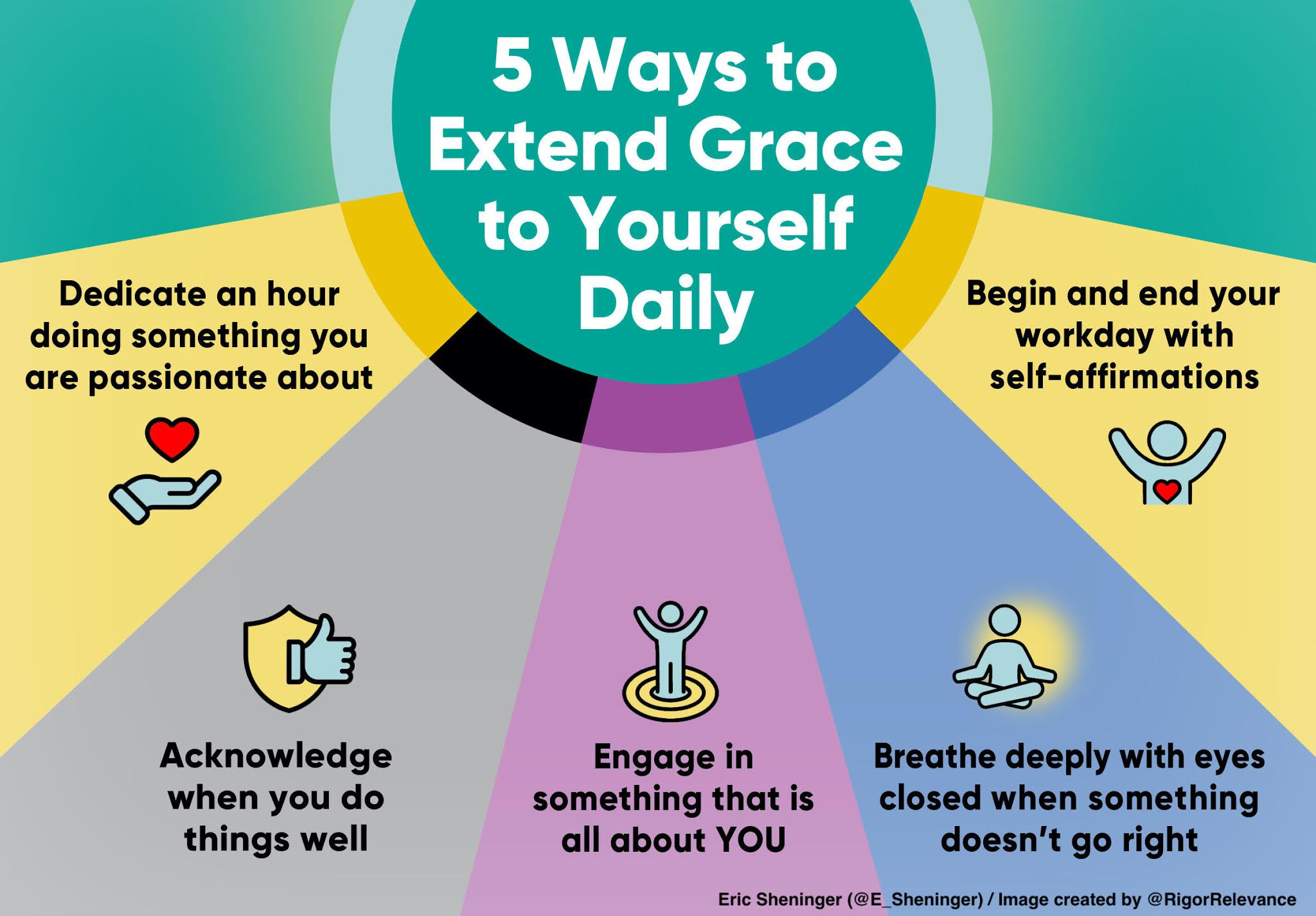 5 Ways to Extend Grace to Yourself Daily

Dedicate an hour doing something you are passionate about

Begin and end your workday with self-affirmations

Acknowledge when you do things well

Engage in something that is all about YOU

Breathe deeply with eyes closed when something doesn't go right

Eric Sheninger (@E_Sheninger) / Image created by @RigorRelevance